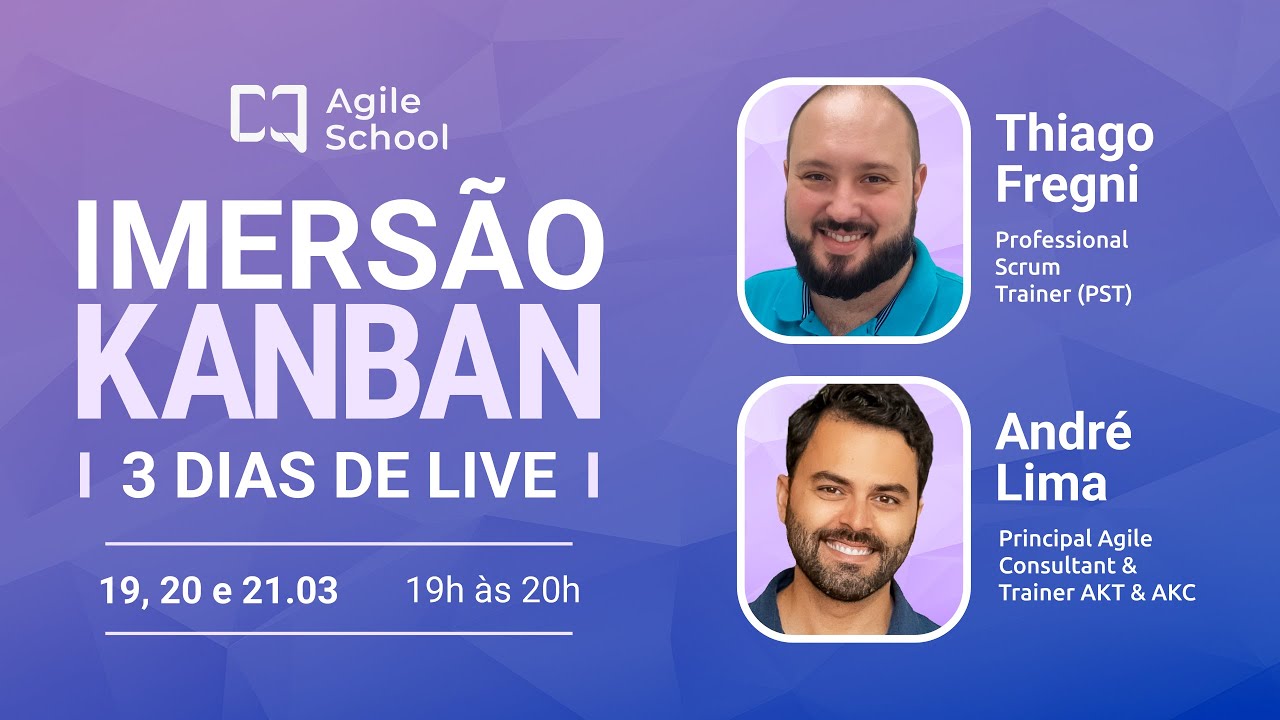 Agile School

IMERSÃO KANBAN

3 DIAS DE LIVE

19, 20 e 21.03 19h às 20h

Thiago Fregni

Professional Scrum Trainer (PST)

André Lima

Principal Agile Consultant & Trainer AKT & AKC